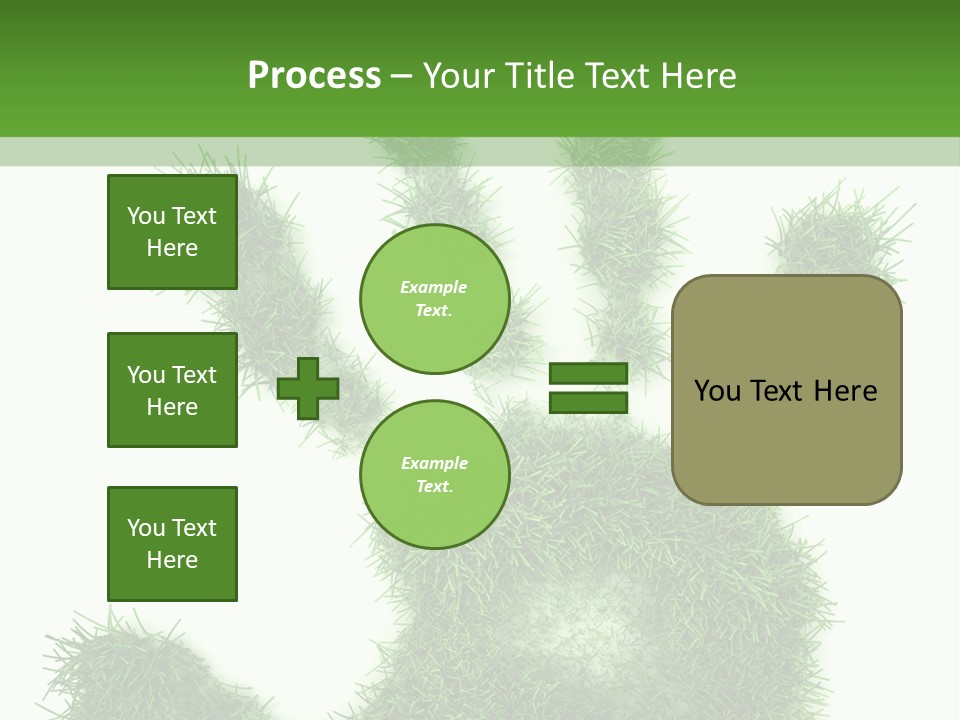 Process – Your Title Text Here

You Text Here

You Text Here

You Text Here

Example Text.

Example Text.

You Text Here